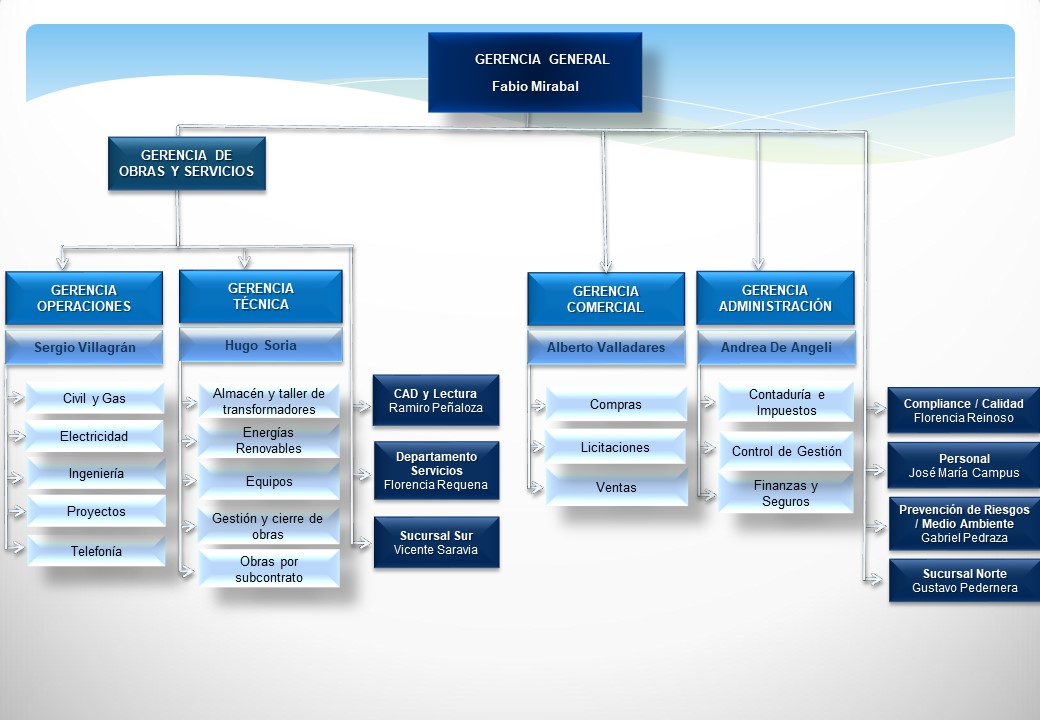 GERENCIA GENERAL
Fabio Mirabal

GERENCIA DE OBRAS Y SERVICIOS

GERENCIA OPERACIONES
Sergio Villagrán

Civil y Gas
Electricidad
Ingeniería
Proyectos
Telefonía

GERENCIA TÉCNICA
Hugo Soria

Almacén y taller de transformadores
Energías Renovables
Equipos
Gestión y cierre de obras
Obras por subcontrato

CAD y Lectura
Ramiro Peñaloza

Departamento Servicios
Florencia Requena

Sucursal Sur
Vicente Saravia

GERENCIA COMERCIAL
Alberto Valladares

Compras
Licitaciones
Ventas

GERENCIA ADMINISTRACIÓN
Andrea De Angeli

Contaduría e Impuestos
Control de Gestión
Finanzas y Seguros

Compliance / Calidad
Florencia Reinoso

Personal
José María Campus

Prevención de Riesgos / Medio Ambiente
Gabriel Pedraza

Sucursal Norte
Gustavo Pedernera